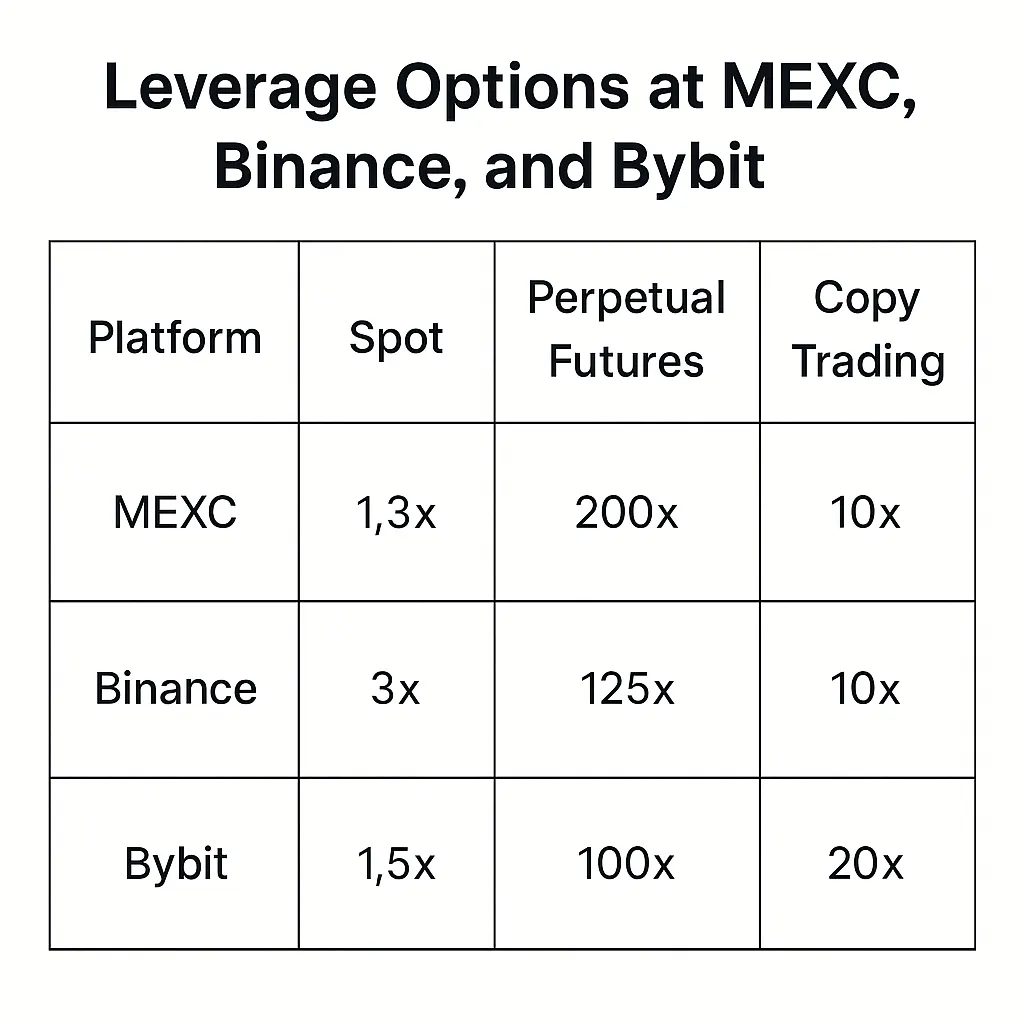 Leverage Options at MEXC, Binance, and Bybit

| Platform | Spot | Perpetual Futures | Copy Trading |
|---|---|---|---|
| MEXC | 1,3x | 200x | 10x |
| Binance | 3x | 125x | 10x |
| Bybit | 1,5x | 100x | 20x |